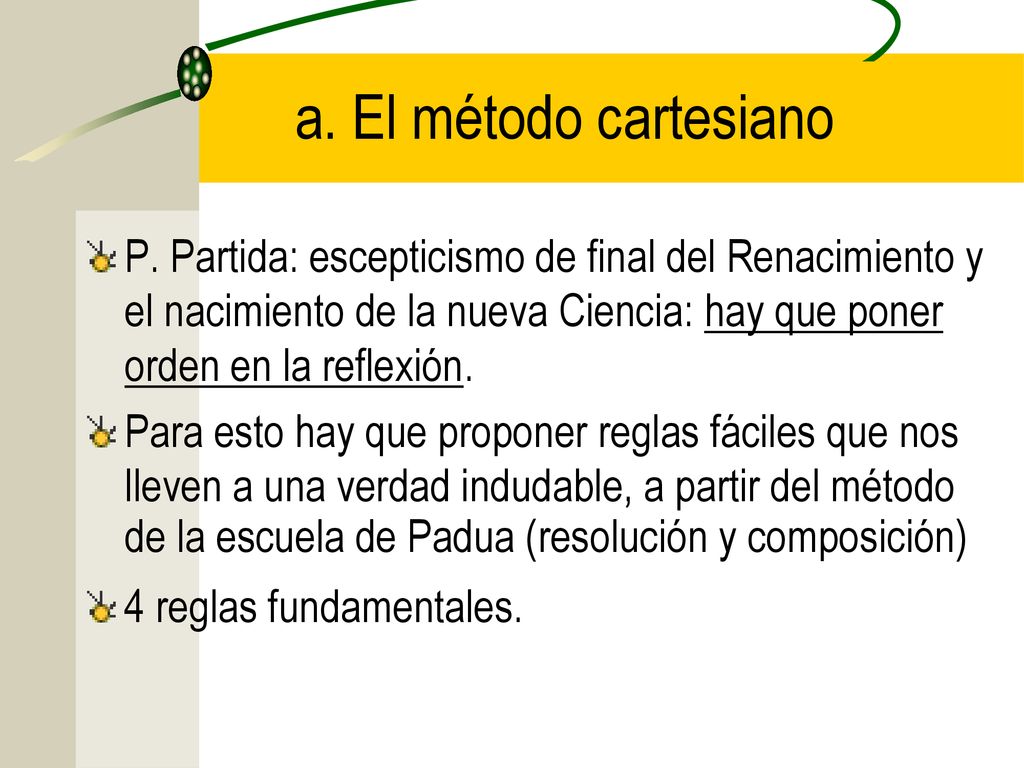 a. El método cartesiano

P. Partida: escepticismo de final del Renacimiento y el nacimiento de la nueva Ciencia: hay que poner orden en la reflexión.

Para esto hay que proponer reglas fáciles que nos lleven a una verdad indudable, a partir del método de la escuela de Padua (resolución y composición)

4 reglas fundamentales.